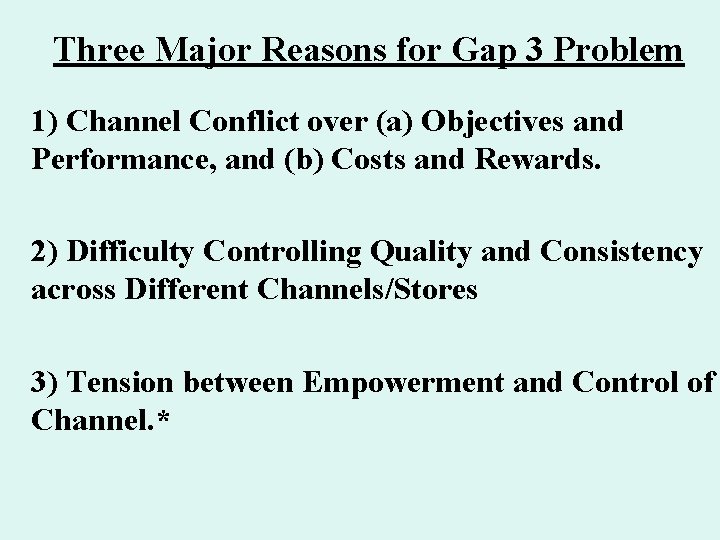 Three Major Reasons for Gap 3 Problem

1) Channel Conflict over (a) Objectives and Performance, and (b) Costs and Rewards.

2) Difficulty Controlling Quality and Consistency across Different Channels/Stores

3) Tension between Empowerment and Control of Channel.*